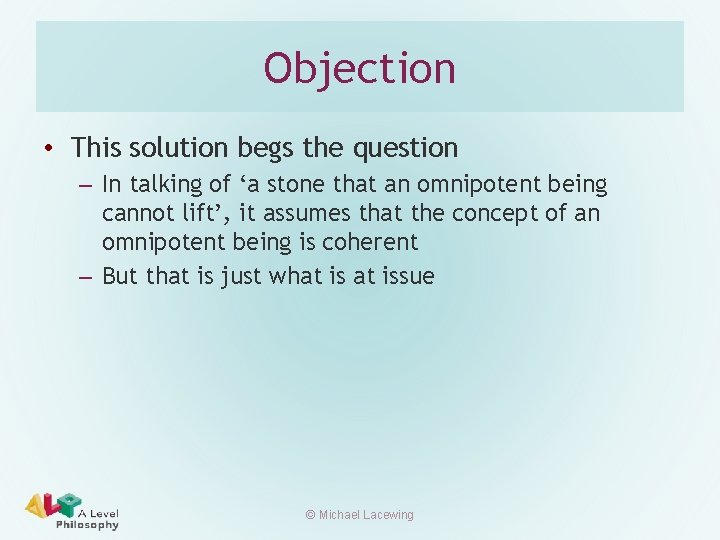 Objection

• This solution begs the question
– In talking of ‘a stone that an omnipotent being cannot lift’, it assumes that the concept of an omnipotent being is coherent
– But that is just what is at issue

ALP A Level Philosophy

© Michael Lacewing